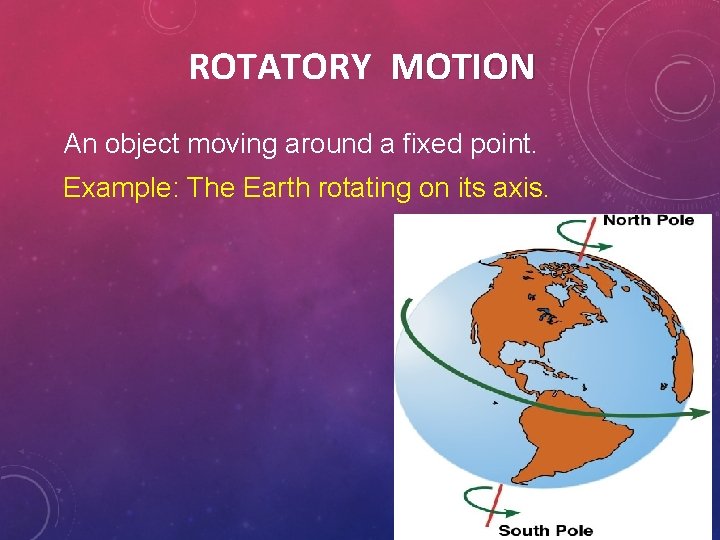 ROTATORY MOTION

An object moving around a fixed point.

Example: The Earth rotating on its axis.

North Pole

South Pole